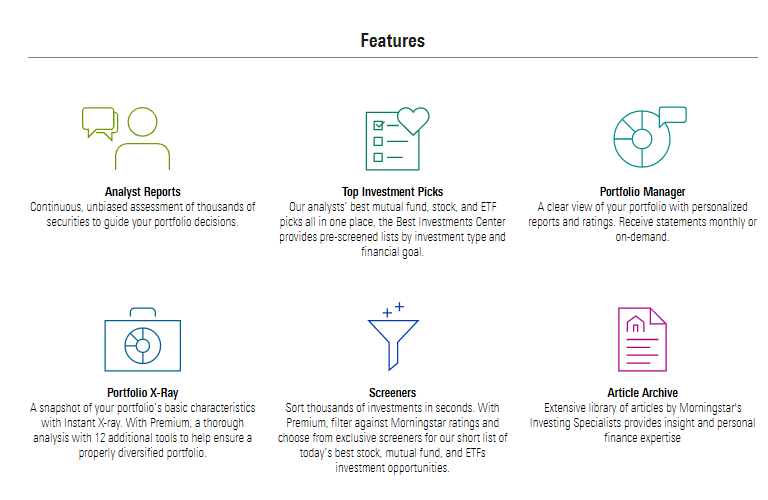 Features

Analyst Reports
Continuous, unbiased assessment of thousands of securities to guide your portfolio decisions.

Top Investment Picks
Our analysts' best mutual fund, stock, and ETF picks all in one place, the Best Investments Center provides pre-screened lists by investment type and financial goal.

Portfolio Manager
A clear view of your portfolio with personalized reports and ratings. Receive statements monthly or on-demand.

Portfolio X-Ray
A snapshot of your portfolio's basic characteristics with Instant X-ray. With Premium, a thorough analysis with 12 additional tools to help ensure a properly diversified portfolio.

Screeners
Sort thousands of investments in seconds. With Premium, filter against Morningstar ratings and choose from exclusive screeners for our short list of today's best stock, mutual fund, and ETFs investment opportunities.

Article Archive
Extensive library of articles by Morningstar's Investing Specialists provides insight and personal finance expertise